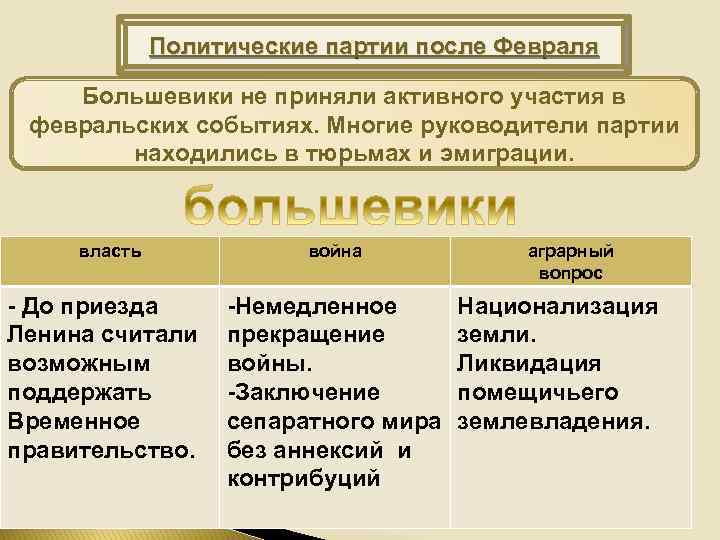 Политические партии после Февраля

Большевики не приняли активного участия в февральских событиях. Многие руководители партии находились в тюрьмах и эмиграции.

большевики

| власть | война | аграрный вопрос |
|---|---|---|
| - До приезда Ленина считали возможным поддержать Временное правительство. | -Немедленное прекращение войны. -Заключение сепаратного мира без аннексий и контрибуций | Национализация земли. Ликвидация помещичьего землевладения. |